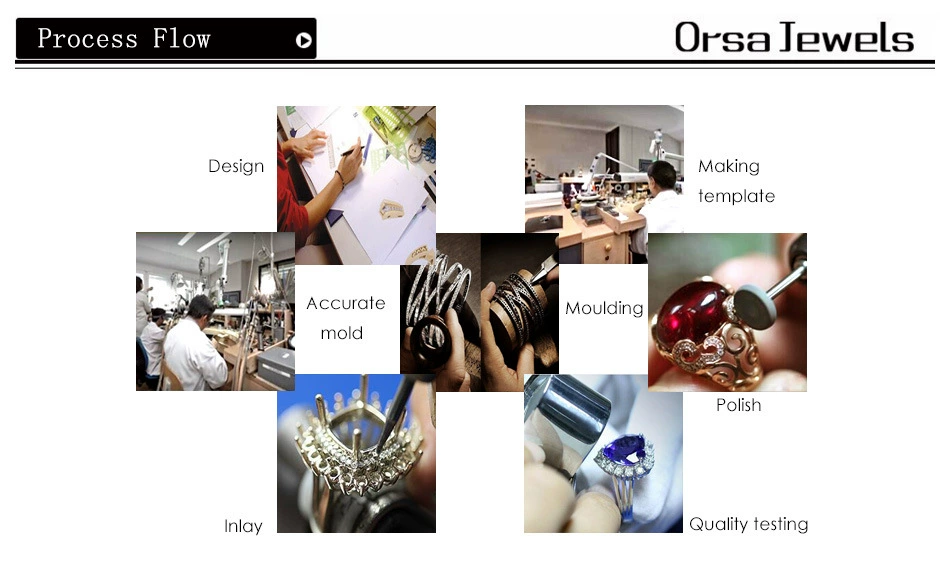 Process Flow

Orsa Jewels

Design

Making template

Accurate mold

Moulding

Polish

Inlay

Quality testing